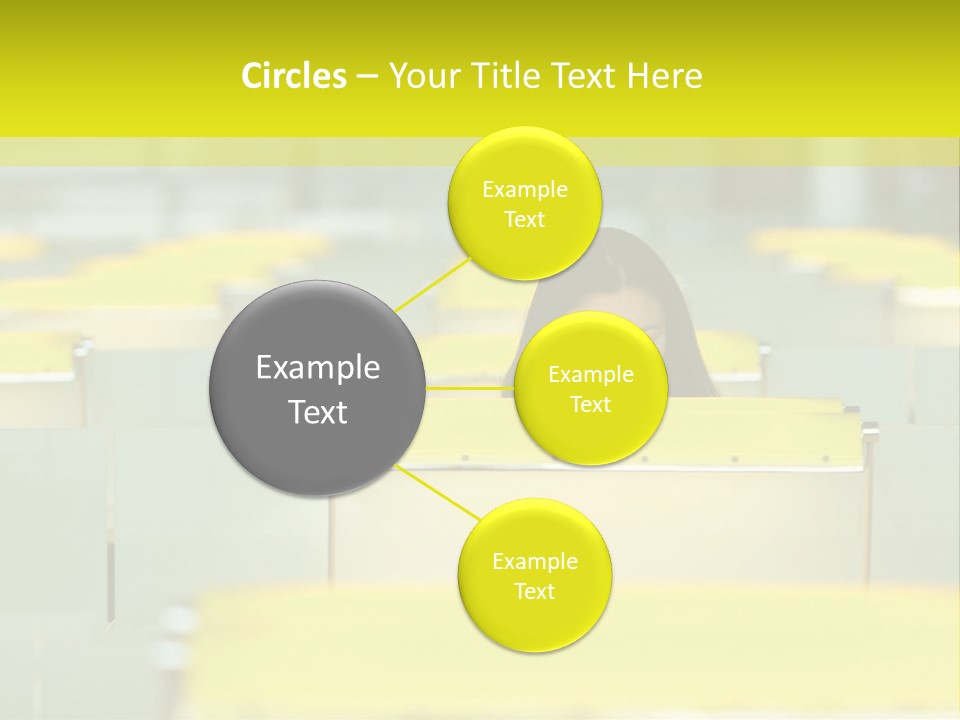 Circles – Your Title Text Here

Example Text

Example Text

Example Text

Example Text